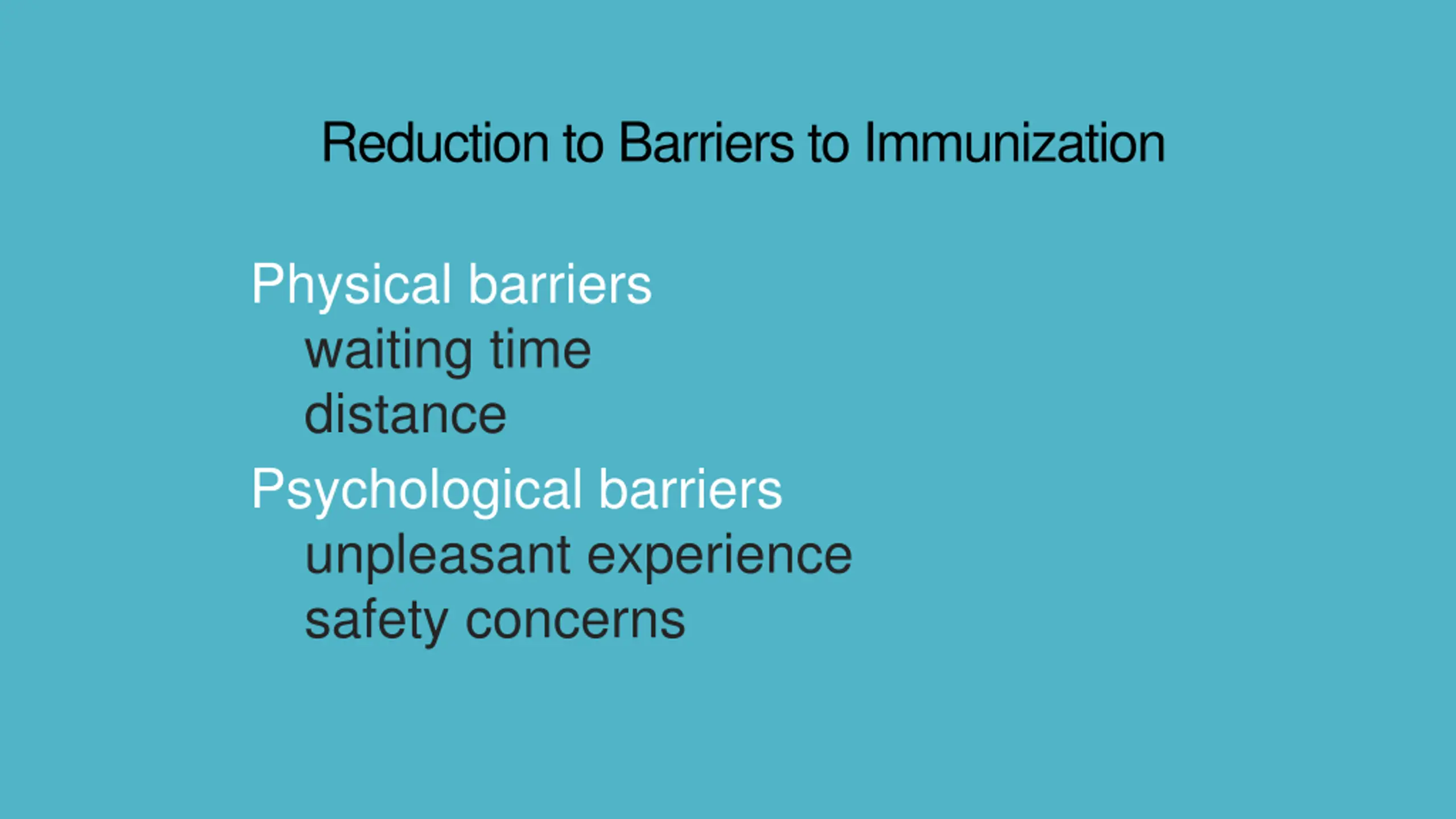 Reduction to Barriers to Immunization

Physical barriers
waiting time
distance

Psychological barriers
unpleasant experience
safety concerns